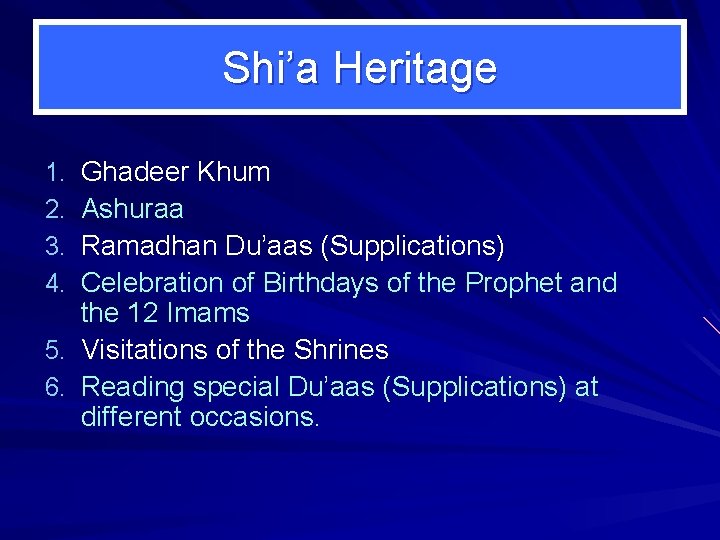 Shi’a Heritage

1. Ghadeer Khum
2. Ashuraa
3. Ramadhan Du’aas (Supplications)
4. Celebration of Birthdays of the Prophet and the 12 Imams
5. Visitations of the Shrines
6. Reading special Du’aas (Supplications) at different occasions.